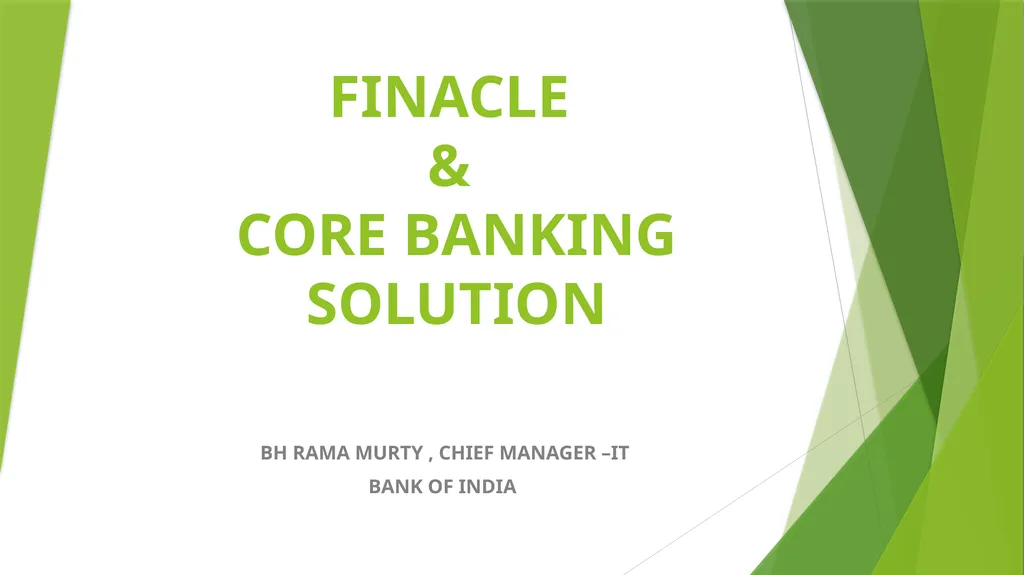 FINACLE
&
CORE BANKING SOLUTION

BH RAMA MURTY , CHIEF MANAGER –IT
BANK OF INDIA